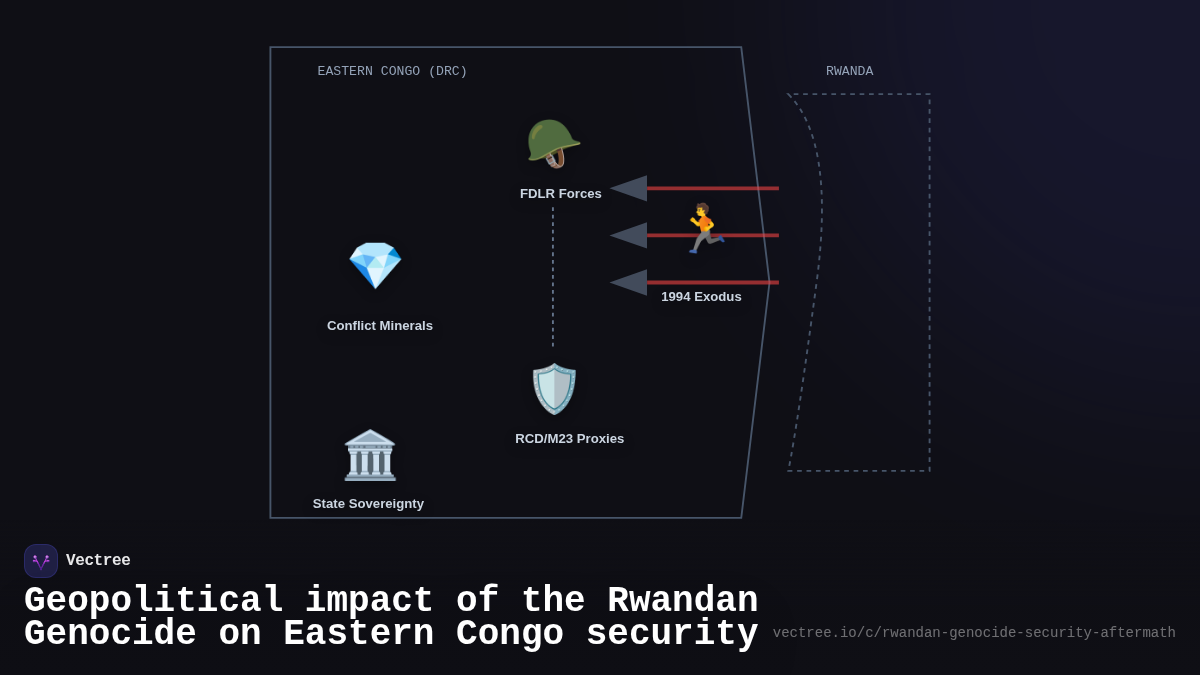 EASTERN CONGO (DRC)

RWANDA

FDLR Forces

1994 Exodus

Conflict Minerals

RCD/M23 Proxies

State Sovereignty

Vectree

Geopolitical impact of the Rwandan Genocide on Eastern Congo security

vectree.io/c/rwandan-genocide-security-aftermath